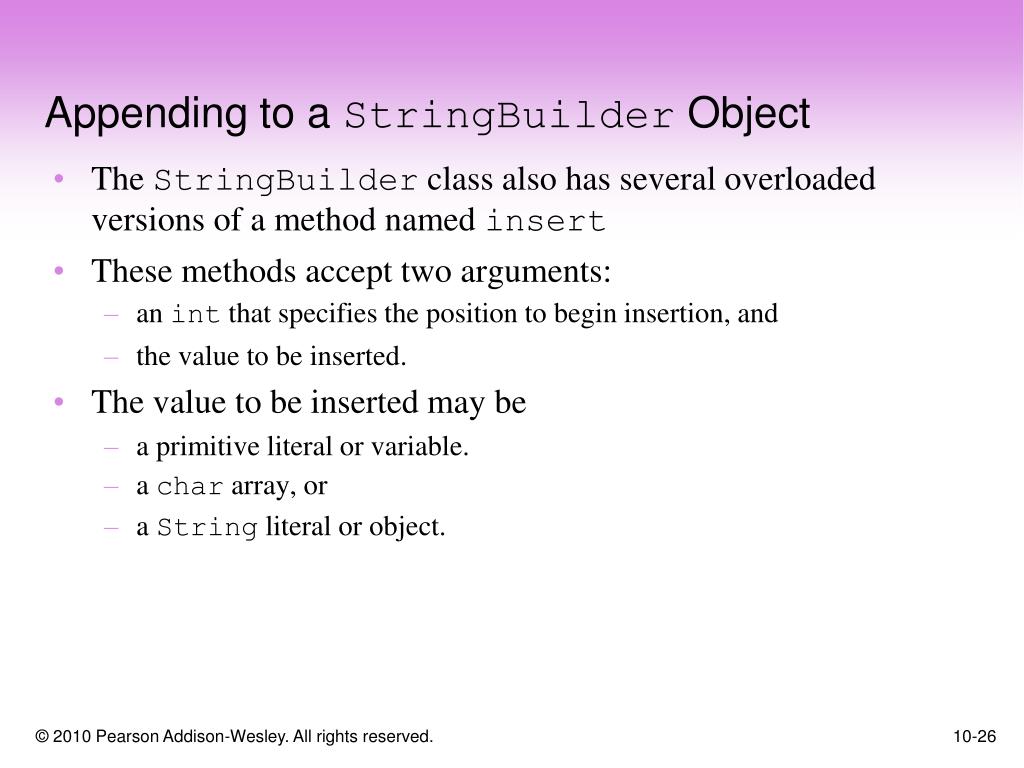 Appending to a StringBuilder Object

• The StringBuilder class also has several overloaded versions of a method named insert
• These methods accept two arguments:
  – an int that specifies the position to begin insertion, and
  – the value to be inserted.
• The value to be inserted may be
  – a primitive literal or variable.
  – a char array, or
  – a String literal or object.

© 2010 Pearson Addison-Wesley. All rights reserved.

10-26